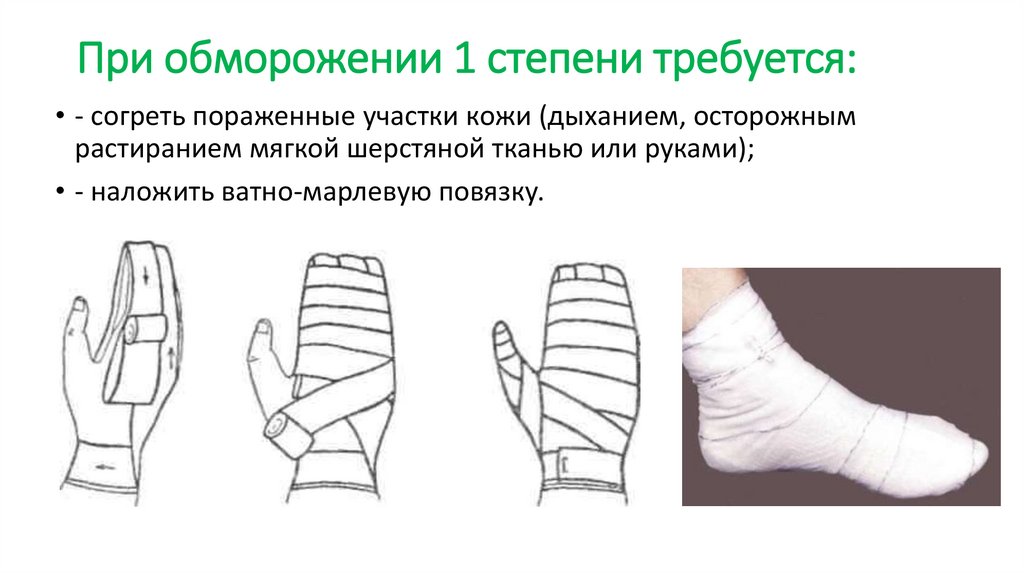 При обморожении 1 степени требуется:

• - согреть пораженные участки кожи (дыханием, осторожным растиранием мягкой шерстяной тканью или руками);

• - наложить ватно-марлевую повязку.